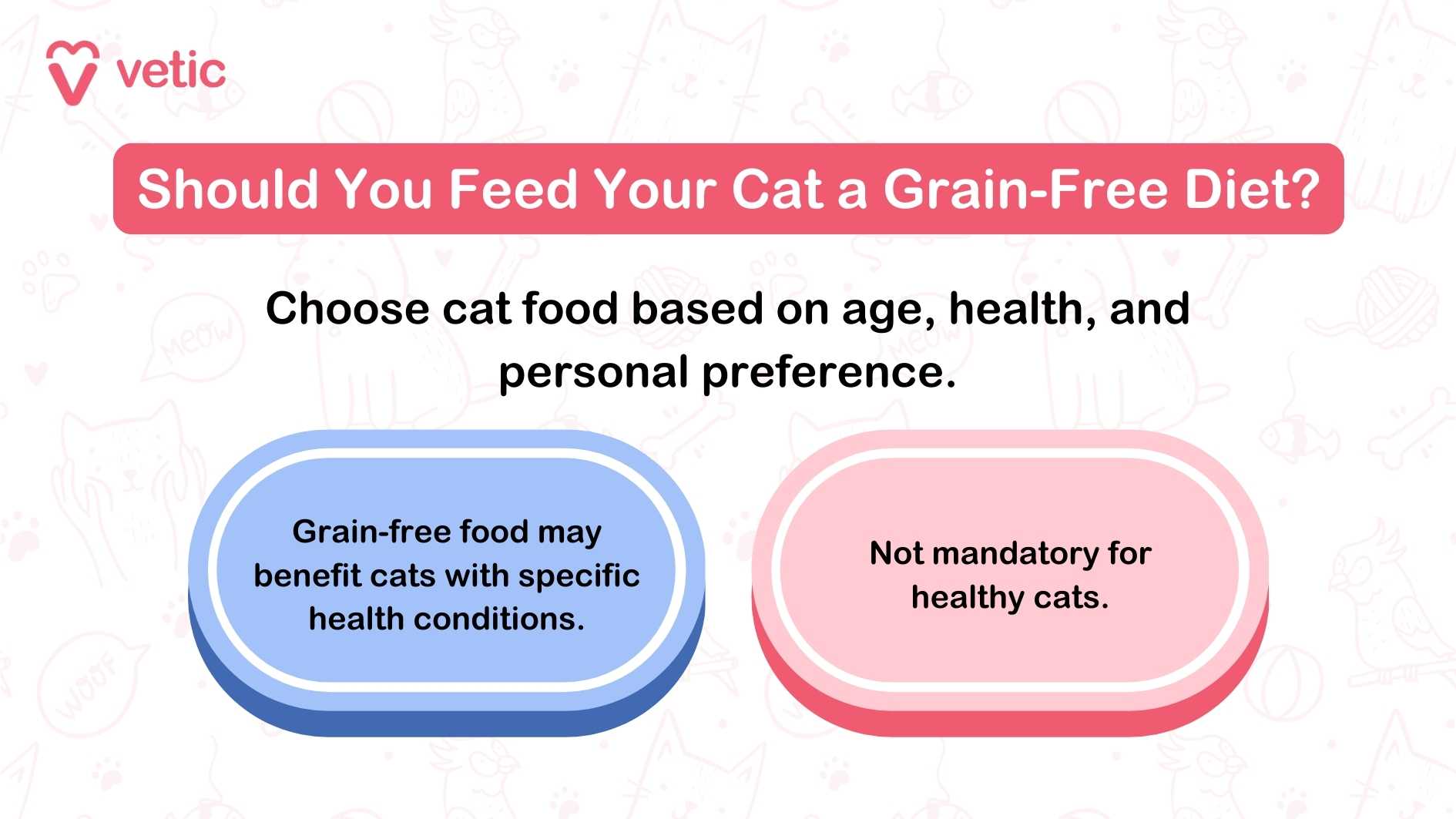 vetic

Should You Feed Your Cat a Grain-Free Diet?

Choose cat food based on age, health, and personal preference.

Grain-free food may benefit cats with specific health conditions.

Not mandatory for healthy cats.